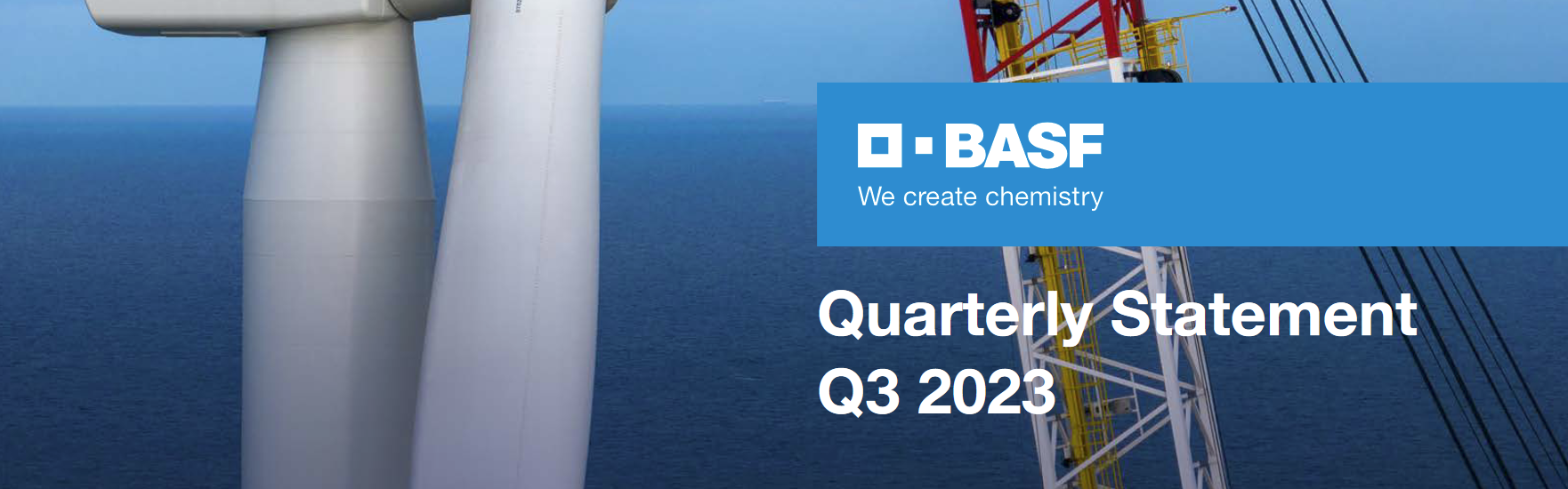 BASF
We create chemistry

Quarterly Statement
Q3 2023